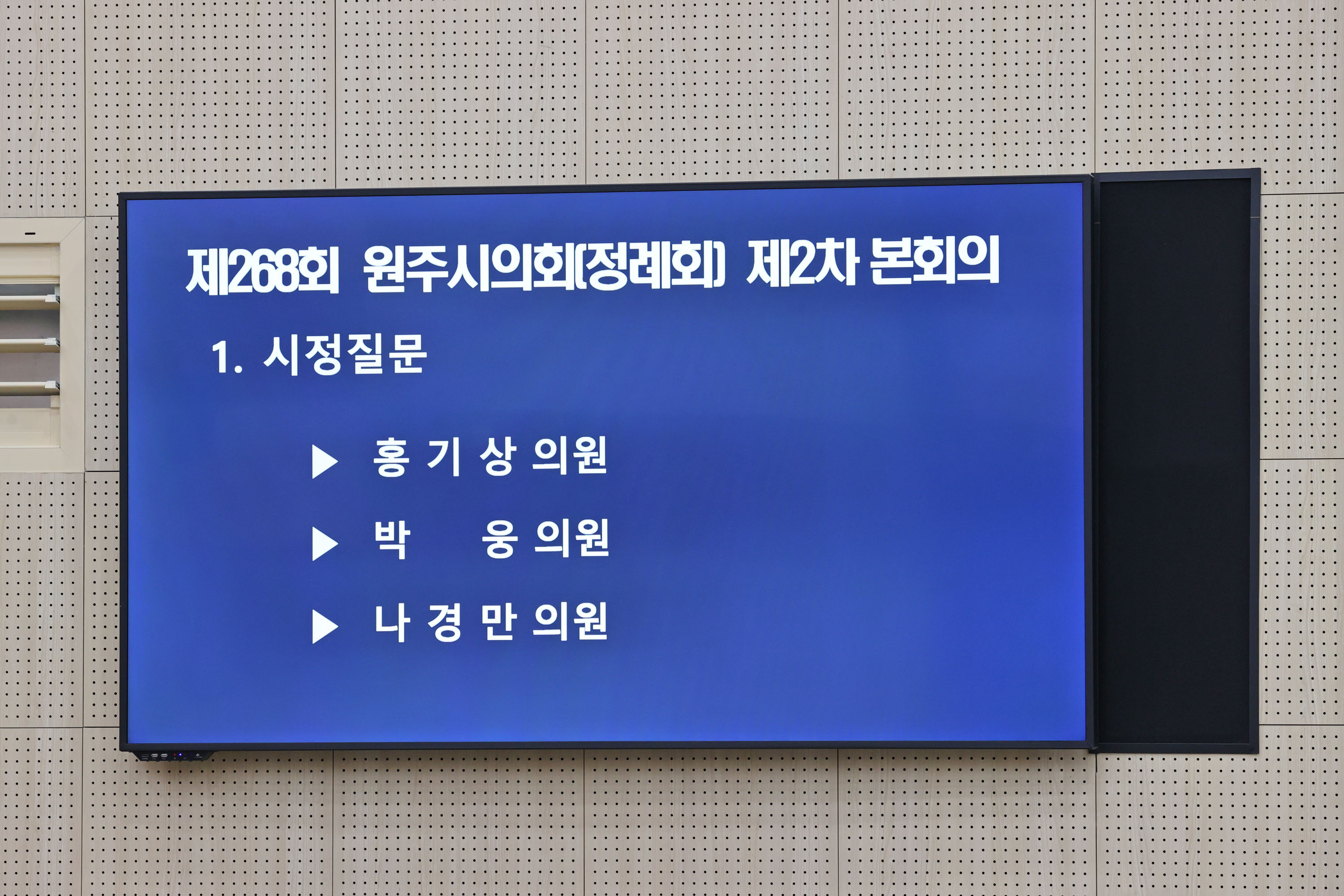 제268회 원주시의회(정례회) 제2차 본회의

1. 시정질문

▶ 홍 기 상 의원

▶ 박 웅 의원

▶ 나 경 만 의원